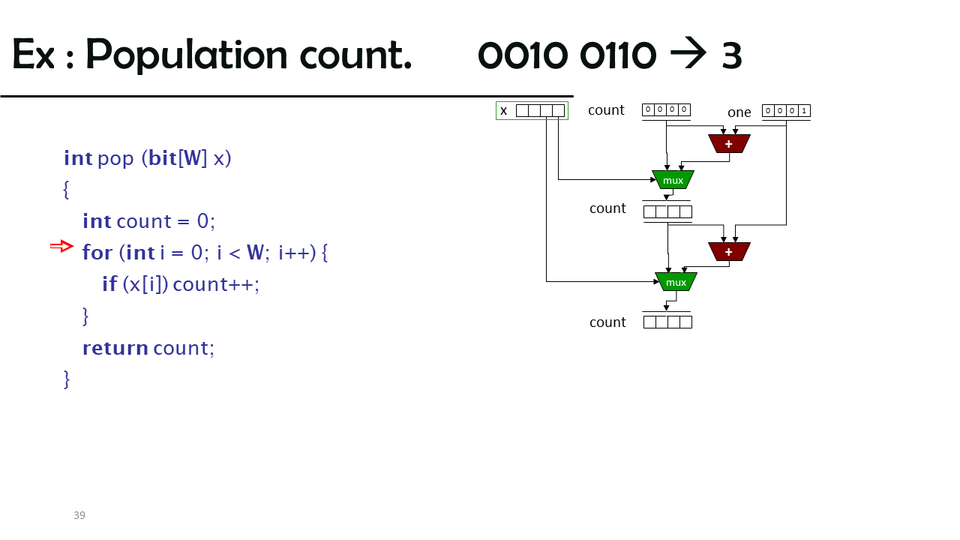 Ex : Population count. 0010 0110 → 3

int pop (bit[W] x)
{
int count = 0;
for (int i = 0; i < W; i++) {
if (x[i]) count++;
}
return count;
}

x
count 0 0 0 0
one 0 0 0 1
+
mux
count
+
mux
count

39